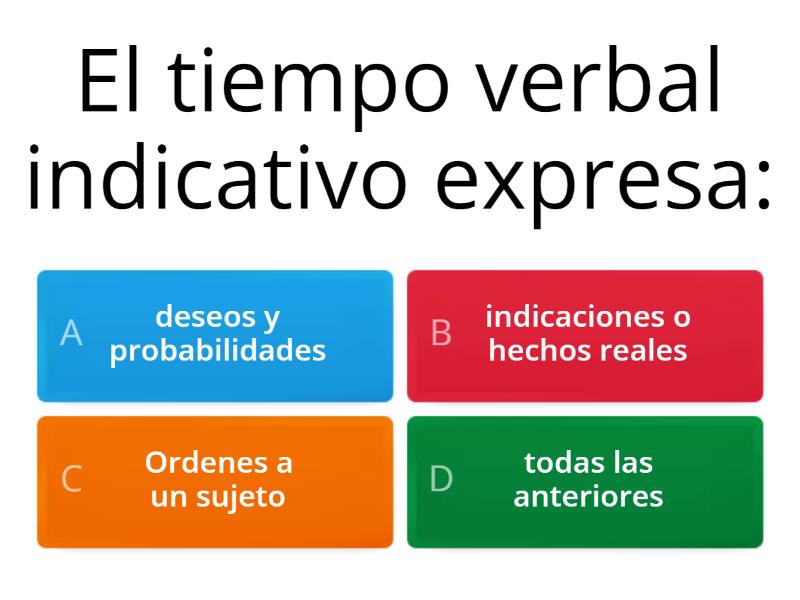 El tiempo verbal indicativo expresa:

A deseos y probabilidades

B indicaciones o hechos reales

C Ordenes a un sujeto

D todas las anteriores